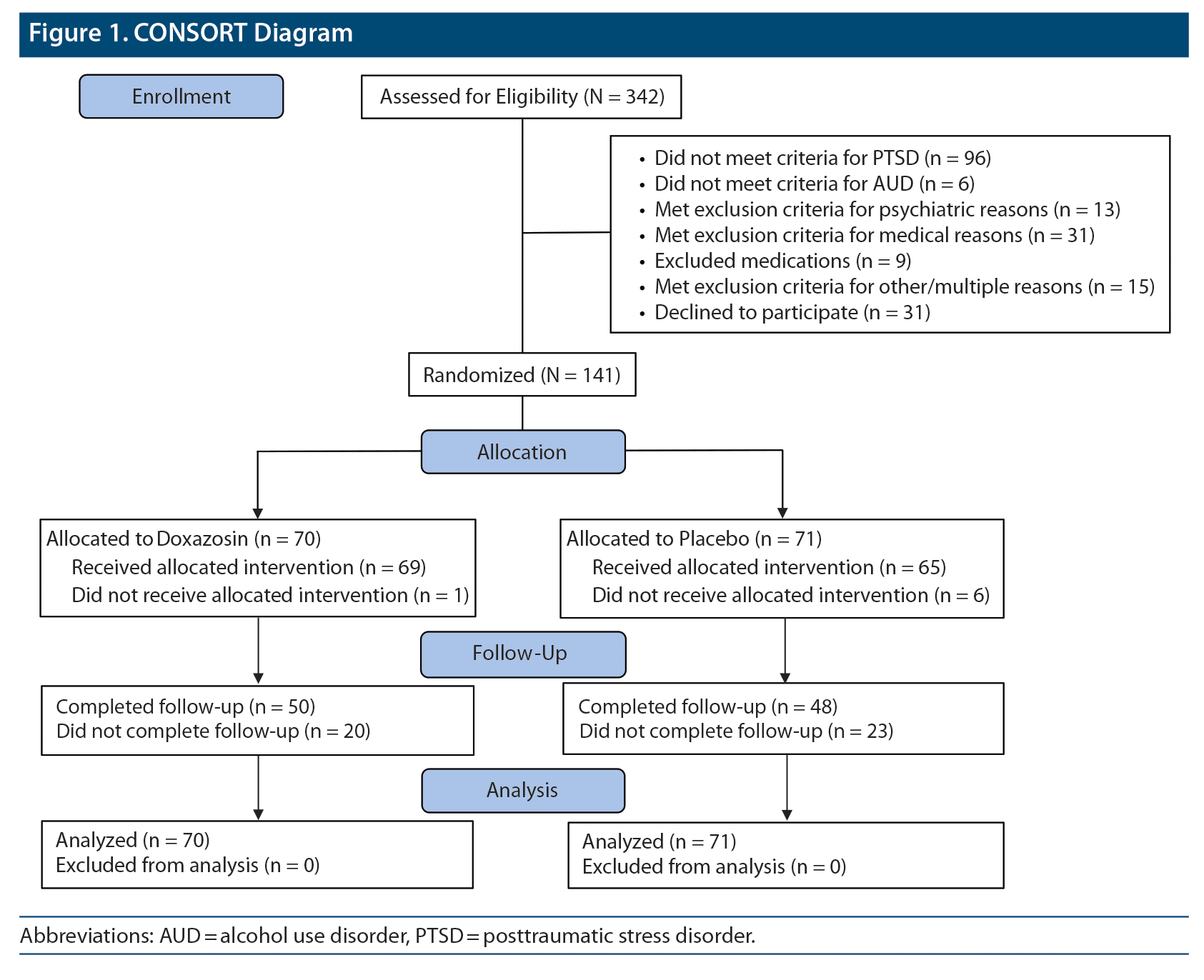 Figure 1. CONSORT Diagram

Enrollment

Assessed for Eligibility (N = 342)

• Did not meet criteria for PTSD (n = 96)
• Did not meet criteria for AUD (n = 6)
• Met exclusion criteria for psychiatric reasons (n = 13)
• Met exclusion criteria for medical reasons (n = 31)
• Excluded medications (n = 9)
• Met exclusion criteria for other/multiple reasons (n = 15)
• Declined to participate (n = 31)

Randomized (N = 141)

Allocation

Allocated to Doxazosin (n = 70)
Received allocated intervention (n = 69)
Did not receive allocated intervention (n = 1)

Allocated to Placebo (n = 71)
Received allocated intervention (n = 65)
Did not receive allocated intervention (n = 6)

Follow-Up

Completed follow-up (n = 50)
Did not complete follow-up (n = 20)

Completed follow-up (n = 48)
Did not complete follow-up (n = 23)

Analysis

Analyzed (n = 70)
Excluded from analysis (n = 0)

Analyzed (n = 71)
Excluded from analysis (n = 0)

Abbreviations: AUD = alcohol use disorder, PTSD = posttraumatic stress disorder.